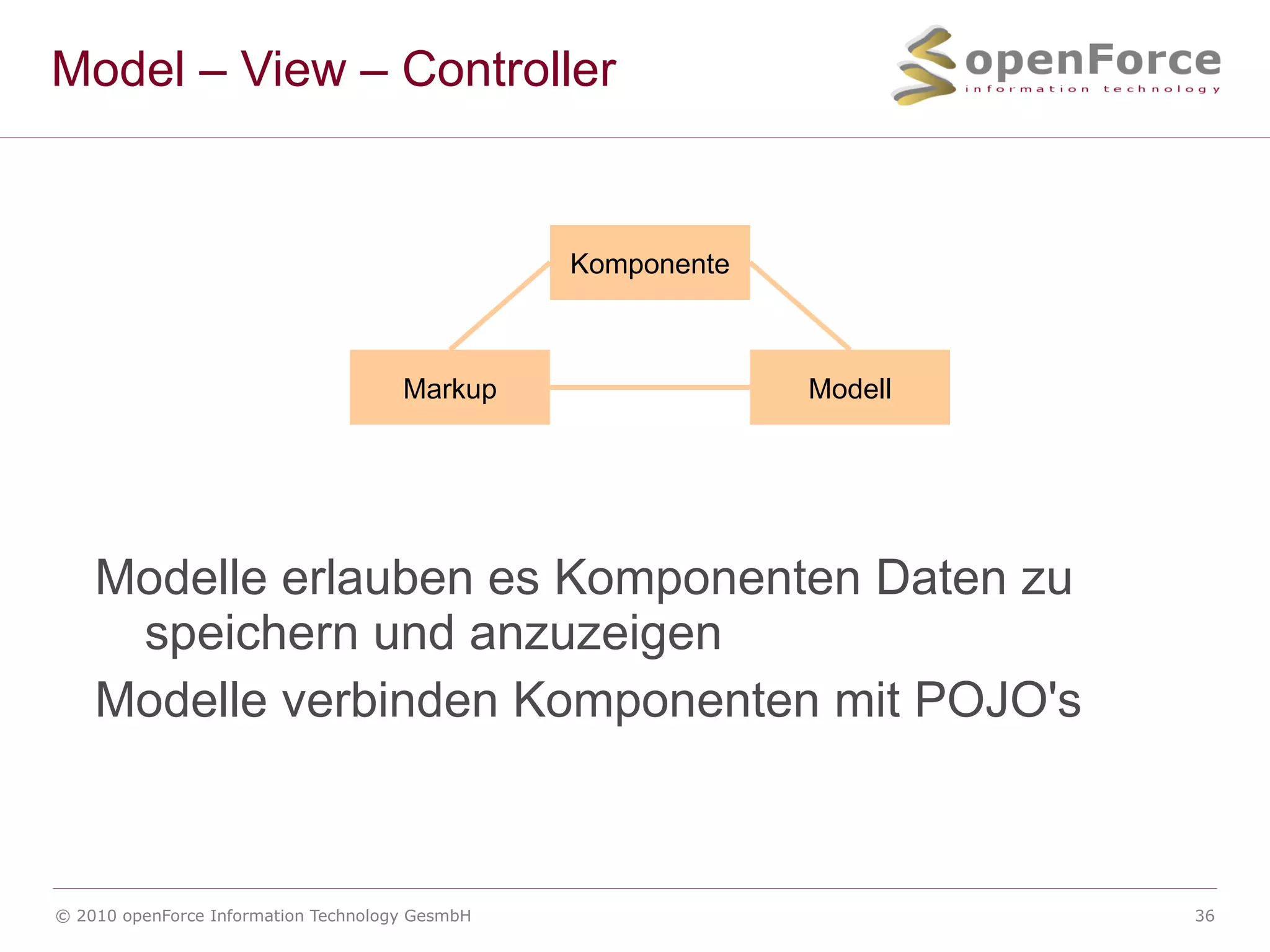 Model – View – Controller

openForce
information technology

Komponente

Markup

Modell

Modelle erlauben es Komponenten Daten zu speichern und anzuzeigen

Modelle verbinden Komponenten mit POJO's

© 2010 openForce Information Technology GesmbH

36